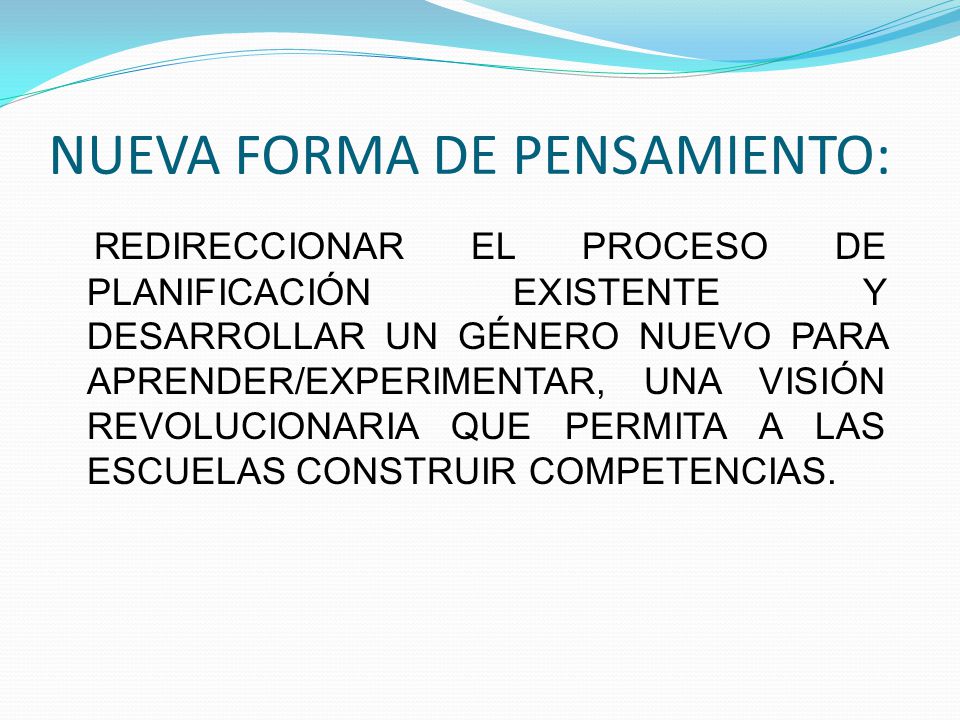 NUEVA FORMA DE PENSAMIENTO:

REDIRECCIONAR EL PROCESO DE PLANIFICACIÓN EXISTENTE Y DESARROLLAR UN GÉNERO NUEVO PARA APRENDER/EXPERIMENTAR, UNA VISIÓN REVOLUCIONARIA QUE PERMITA A LAS ESCUELAS CONSTRUIR COMPETENCIAS.